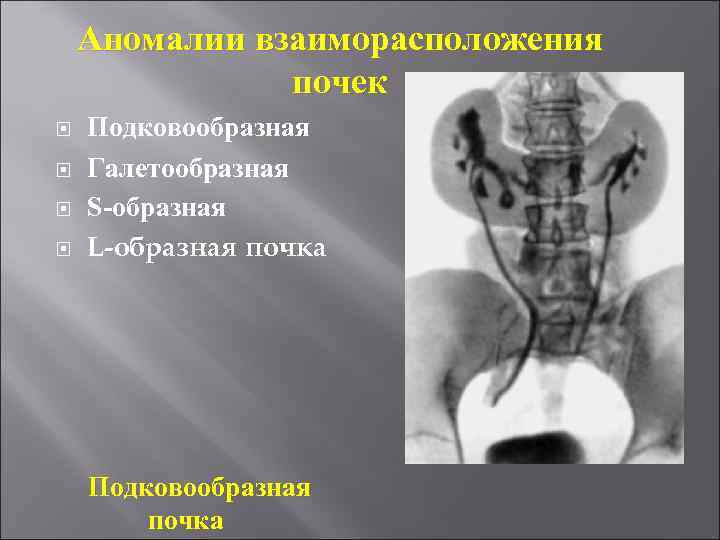 Аномалии взаиморасположения почек

Подковообразная
Галетообразная
S-образная
L-образная почка

Подковообразная почка